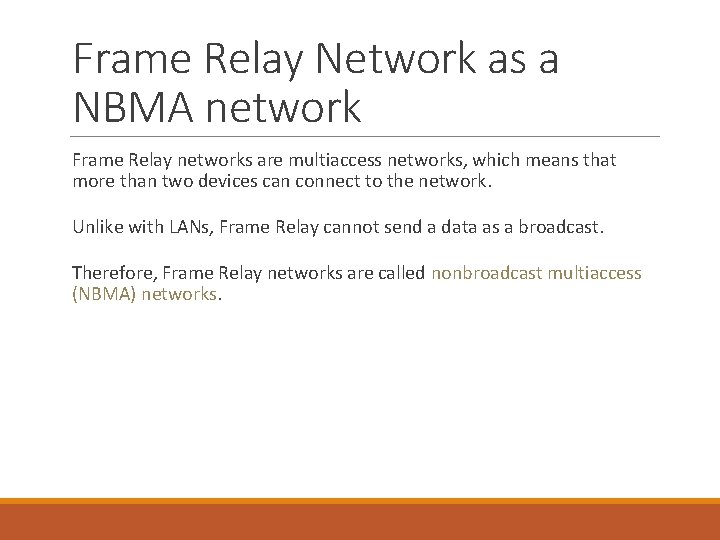 Frame Relay Network as a NBMA network

Frame Relay networks are multiaccess networks, which means that more than two devices can connect to the network.

Unlike with LANs, Frame Relay cannot send a data as a broadcast.

Therefore, Frame Relay networks are called nonbroadcast multiaccess (NBMA) networks.